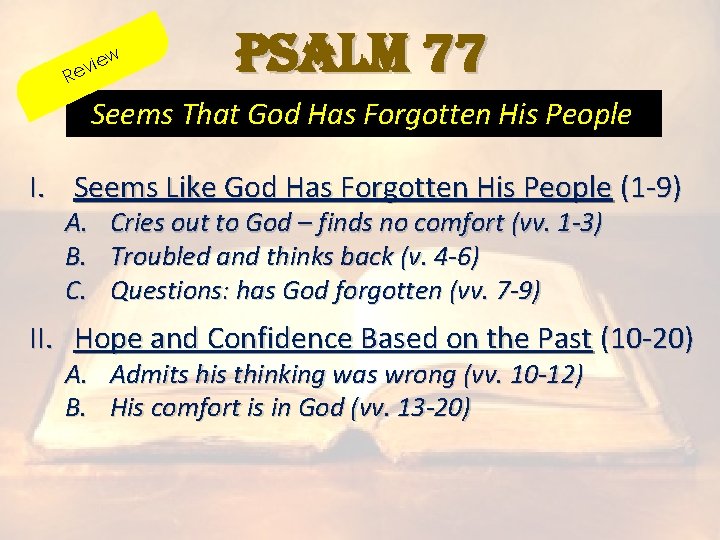 Review

PSALM 77

Seems That God Has Forgotten His People

I. Seems Like God Has Forgotten His People (1-9)
A. Cries out to God – finds no comfort (vv. 1-3)
B. Troubled and thinks back (v. 4-6)
C. Questions: has God forgotten (vv. 7-9)

II. Hope and Confidence Based on the Past (10-20)
A. Admits his thinking was wrong (vv. 10-12)
B. His comfort is in God (vv. 13-20)